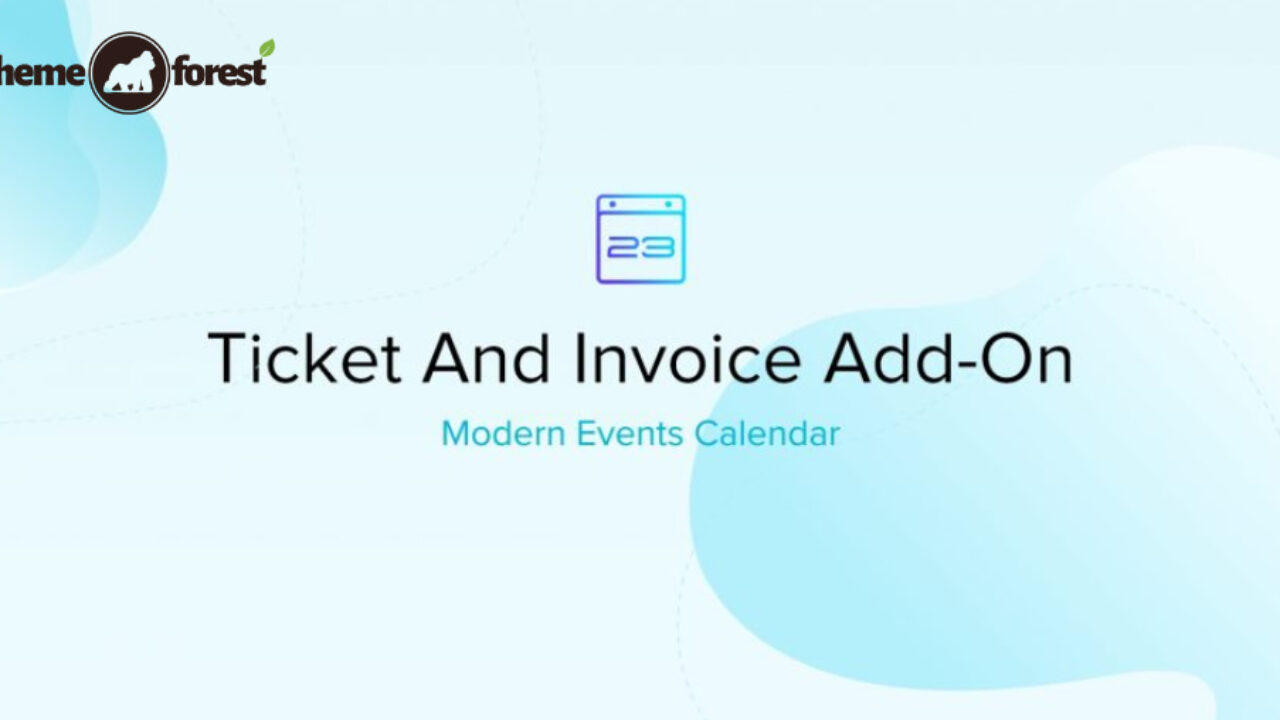 heme forest

23

Ticket And Invoice Add-On

Modern Events Calendar